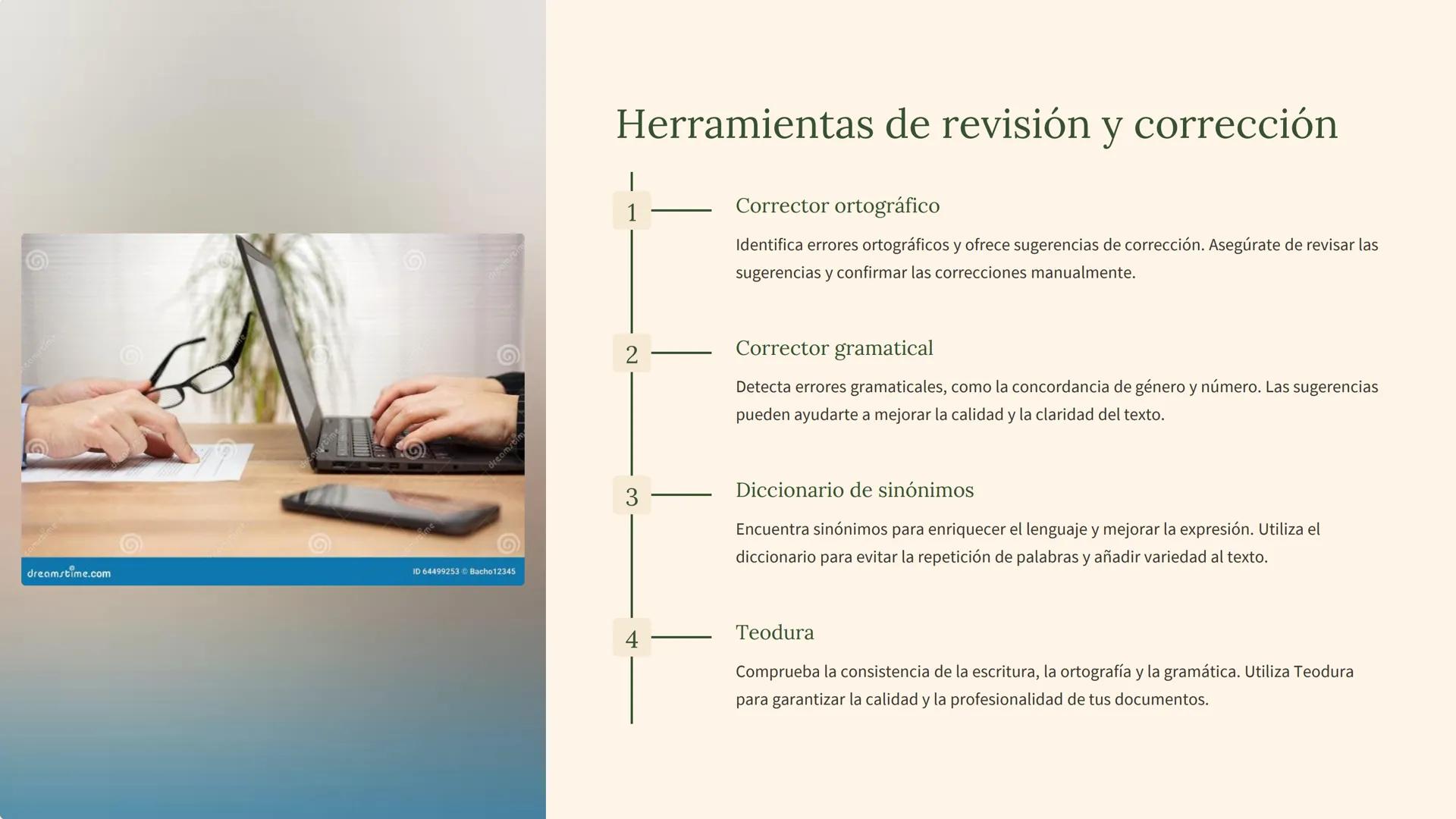 dreamstime.com

ID 64499253 © Bacho12345

Herramientas de revisión y corrección

1

Corrector ortográfico

Identifica errores ortográficos y ofrece sugerencias de corrección. Asegúrate de revisar las sugerencias y confirmar las correcciones manualmente.

2

Corrector gramatical

Detecta errores gramaticales, como la concordancia de género y número. Las sugerencias pueden ayudarte a mejorar la calidad y la claridad del texto.

3

Diccionario de sinónimos

Encuentra sinónimos para enriquecer el lenguaje y mejorar la expresión. Utiliza el diccionario para evitar la repetición de palabras y añadir variedad al texto.

4

Teodura

Comprueba la consistencia de la escritura, la ortografía y la gramática. Utiliza Teodura para garantizar la calidad y la profesionalidad de tus documentos.